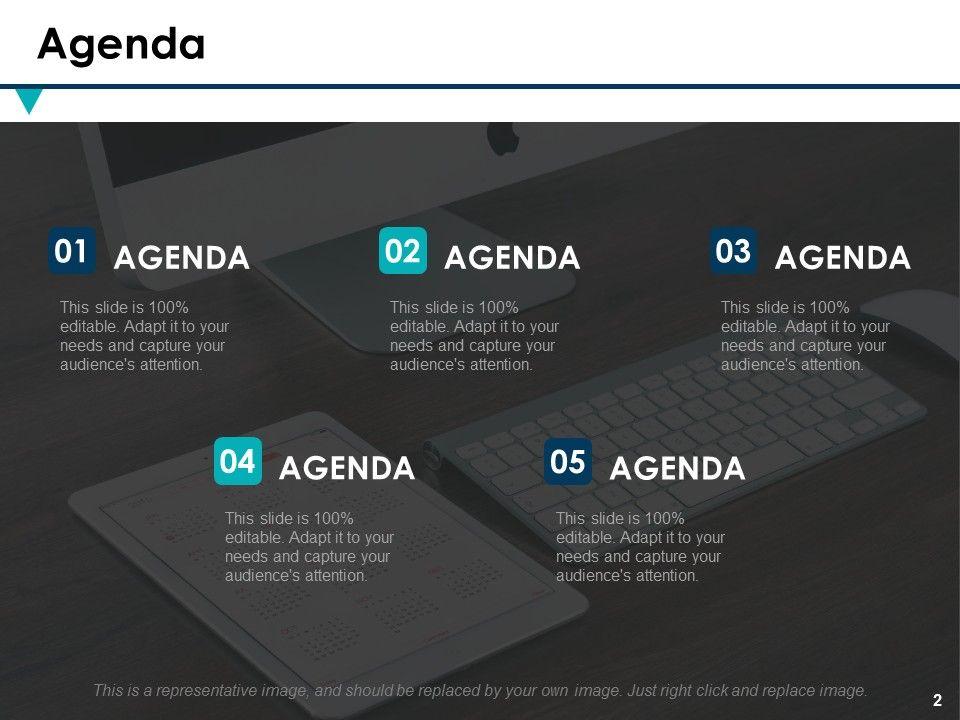 Agenda

01 AGENDA

This slide is 100% editable. Adapt it to your needs and capture your audience's attention.

02 AGENDA

This slide is 100% editable. Adapt it to your needs and capture your audience's attention.

03 AGENDA

This slide is 100% editable. Adapt it to your needs and capture your audience's attention.

04 AGENDA

This slide is 100% editable. Adapt it to your needs and capture your audience's attention.

05 AGENDA

This slide is 100% editable. Adapt it to your needs and capture your audience's attention.

This is a representative image, and should be replaced by your own image. Just right click and replace image.

2